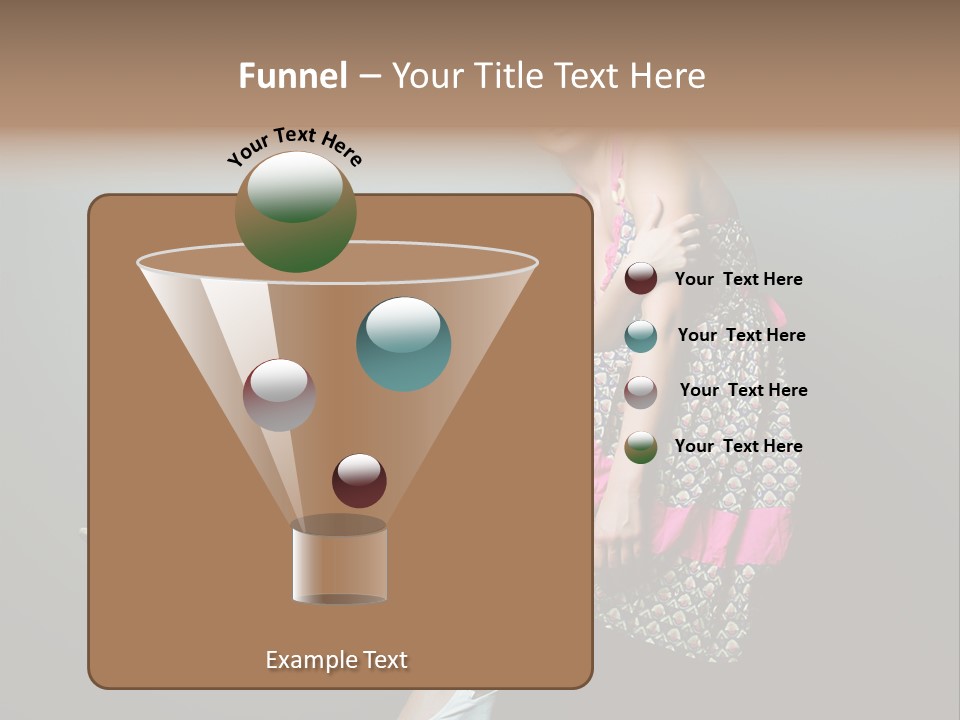 Funnel – Your Title Text Here

Your Text Here

Your Text Here

Your Text Here

Your Text Here

Your Text Here

Example Text